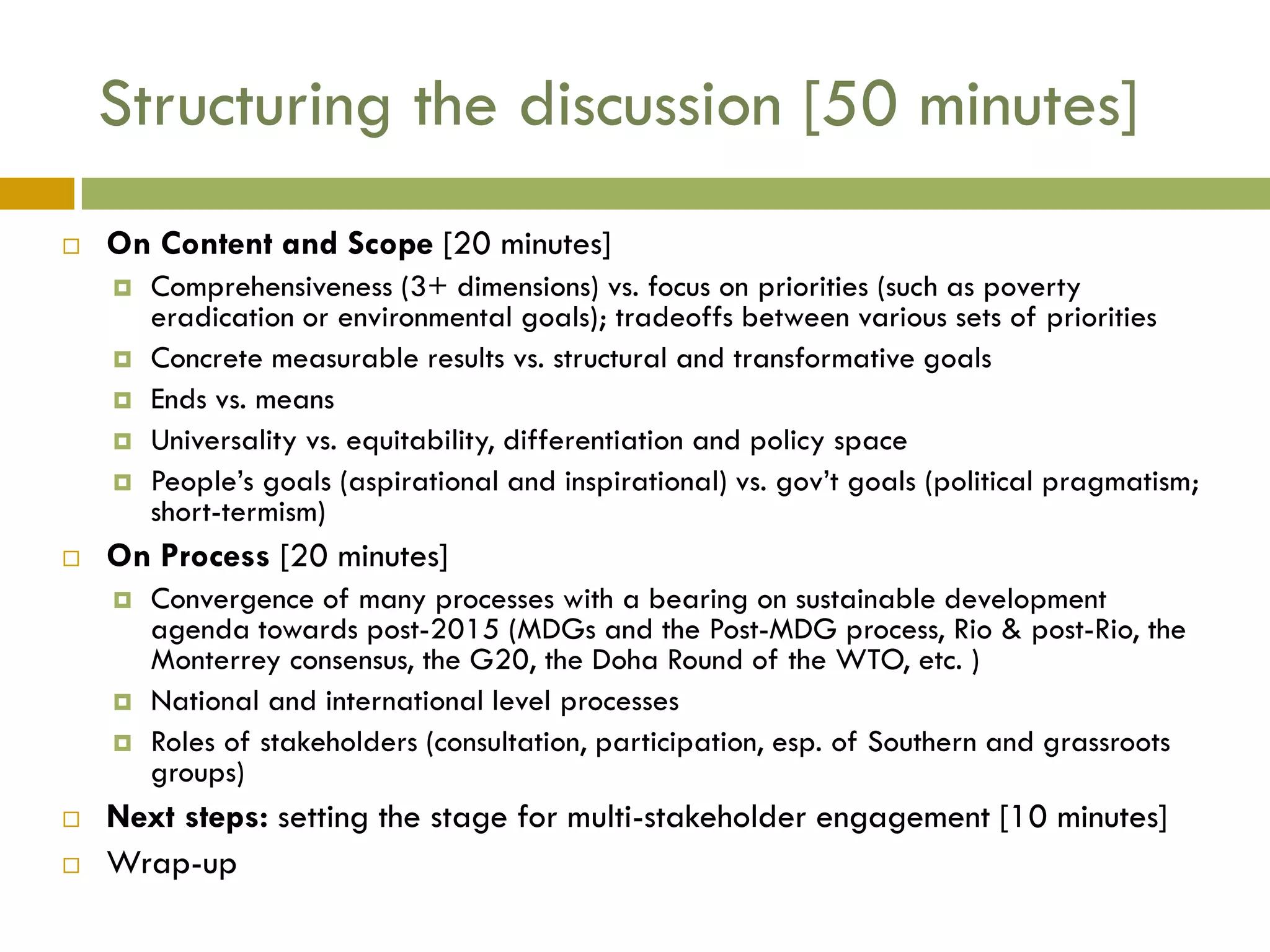 Structuring the discussion [50 minutes]

On Content and Scope [20 minutes]

Comprehensiveness (3+ dimensions) vs. focus on priorities (such as poverty eradication or environmental goals); tradeoffs between various sets of priorities

Concrete measurable results vs. structural and transformative goals

Ends vs. means

Universality vs. equitability, differentiation and policy space

People's goals (aspirational and inspirational) vs. gov't goals (political pragmatism; short-termism)

On Process [20 minutes]

Convergence of many processes with a bearing on sustainable development agenda towards post-2015 (MDGs and the Post-MDG process, Rio & post-Rio, the Monterrey consensus, the G20, the Doha Round of the WTO, etc. )

National and international level processes

Roles of stakeholders (consultation, participation, esp. of Southern and grassroots groups)

Next steps: setting the stage for multi-stakeholder engagement [10 minutes]

Wrap-up